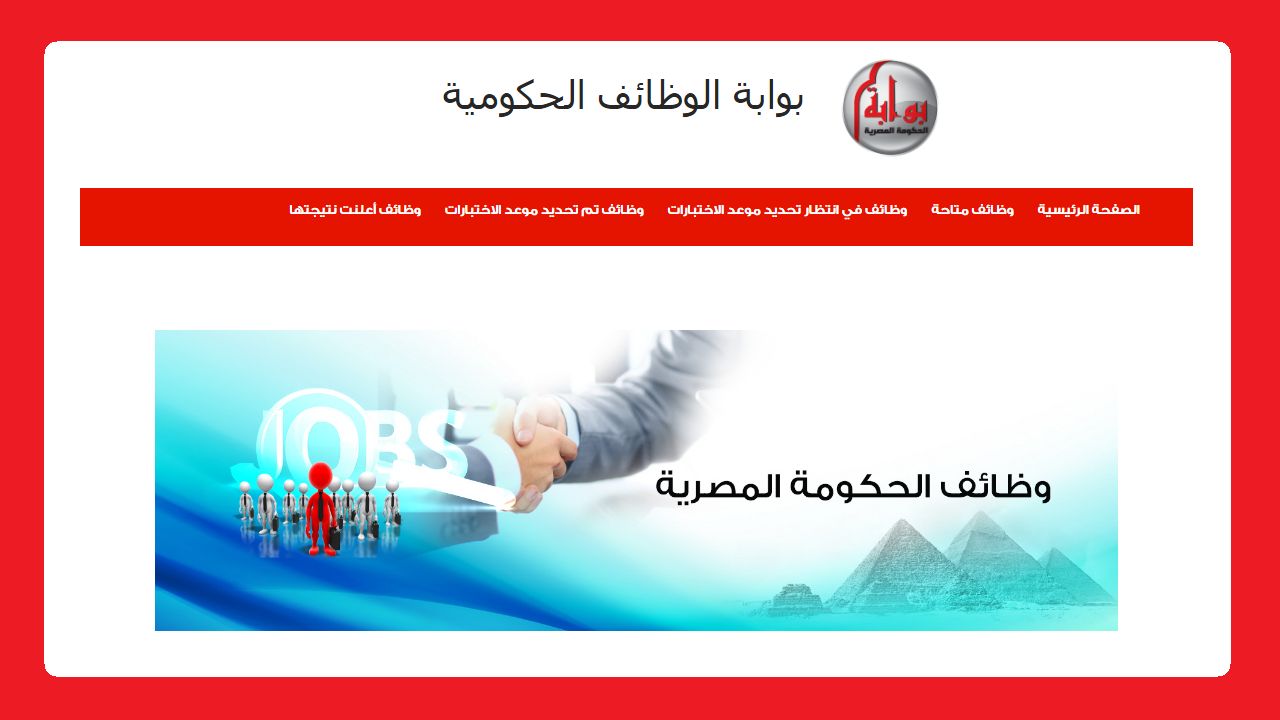 بوابة
الحكومة المصرية

بوابة الوظائف الحكومية

الصفحة الرئيسية وظائف متاحة وظائف في انتظار تحديد موعد الاختبارات وظائف تم تحديد موعد الاختبارات وظائف أعلنت نتيجتها

JOBS

وظائف الحكومة المصرية